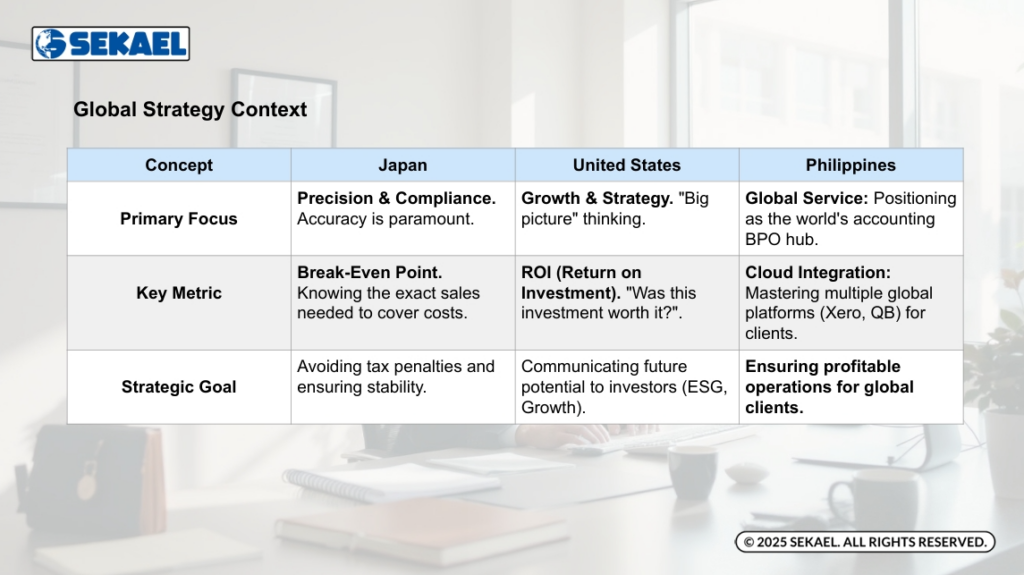 SEKAEL

Global Strategy Context

| Concept | Japan | United States | Philippines |
|---|---|---|---|
| Primary Focus | Precision & Compliance. Accuracy is paramount. | Growth & Strategy. "Big picture" thinking. | Global Service: Positioning as the world's accounting BPO hub. |
| Key Metric | Break-Even Point. Knowing the exact sales needed to cover costs. | ROI (Return on Investment). "Was this investment worth it?". | Cloud Integration: Mastering multiple global platforms (Xero, QB) for clients. |
| Strategic Goal | Avoiding tax penalties and ensuring stability. | Communicating future potential to investors (ESG, Growth). | Ensuring profitable operations for global clients. |

© 2025 SEKAEL. ALL RIGHTS RESERVED.